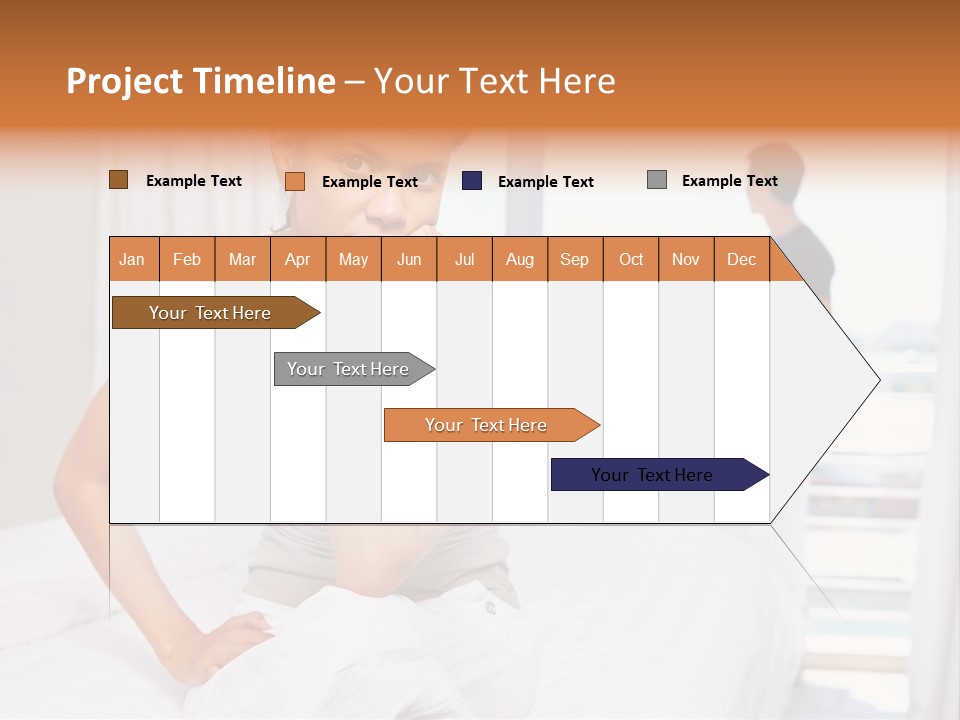 Project Timeline – Your Text Here

Example Text Example Text Example Text Example Text

| Jan | Feb | Mar | Apr | May | Jun | Jul | Aug | Sep | Oct | Nov | Dec |
|---|---|---|---|---|---|---|---|---|---|---|---|

Your Text Here

Your Text Here

Your Text Here

Your Text Here